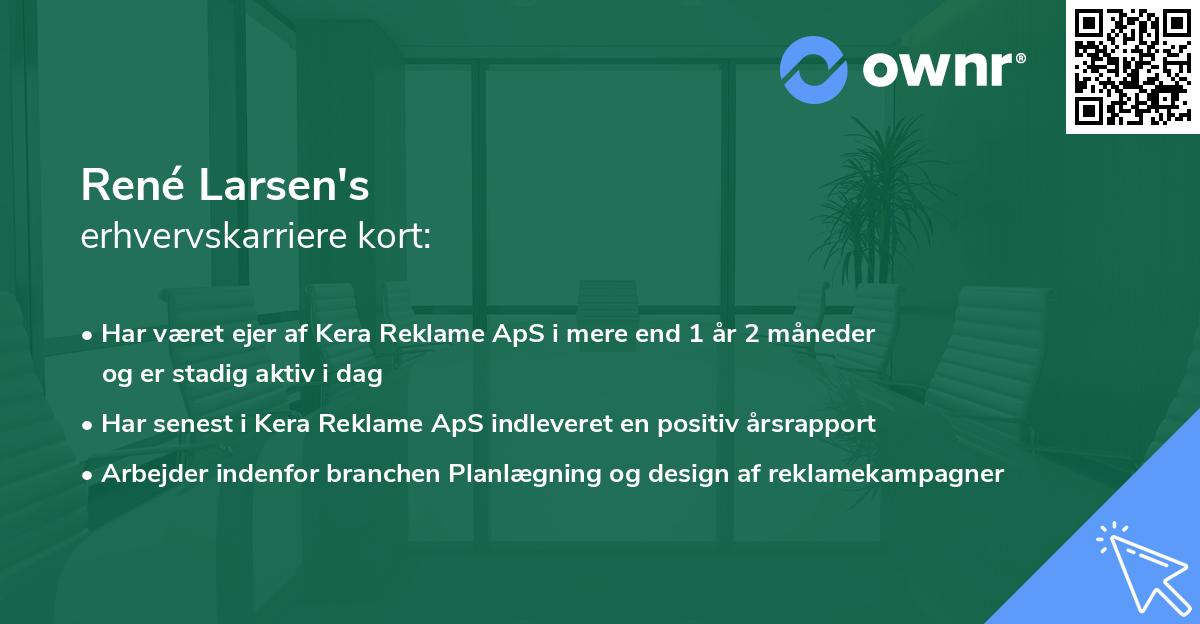 ownr®

René Larsen's
erhvervskarriere kort:

• Har været ejer af Kera Reklame ApS i mere end 1 år 2 måneder og er stadig aktiv i dag

• Har senest i Kera Reklame ApS indleveret en positiv årsrapport

• Arbejder indenfor branchen Planlægning og design af reklamekampagner